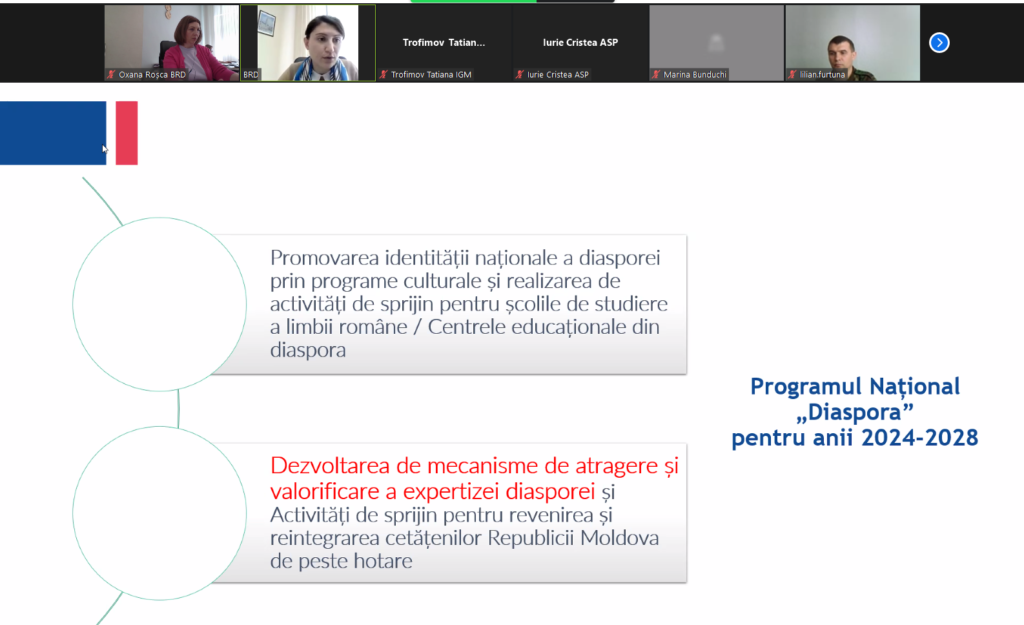 Oxana Roșca BRD

BRD

Trofimov Tatian...

Trofimov Tatiana IGM

Iurie Cristea ASP

Iurie Cristea ASP

Marina Bunduchi

lilian.furtuna

Promovarea identității naționale a diasporei prin programe culturale și realizarea de activități de sprijin pentru școlile de studiere a limbii române / Centrele educaționale din diaspora

Dezvoltarea de mecanisme de atragere și valorificare a expertizei diasporei și Activități de sprijin pentru revenirea și reintegrarea cetățenilor Republicii Moldova de peste hotare

Programul Național „Diaspora” pentru anii 2024-2028